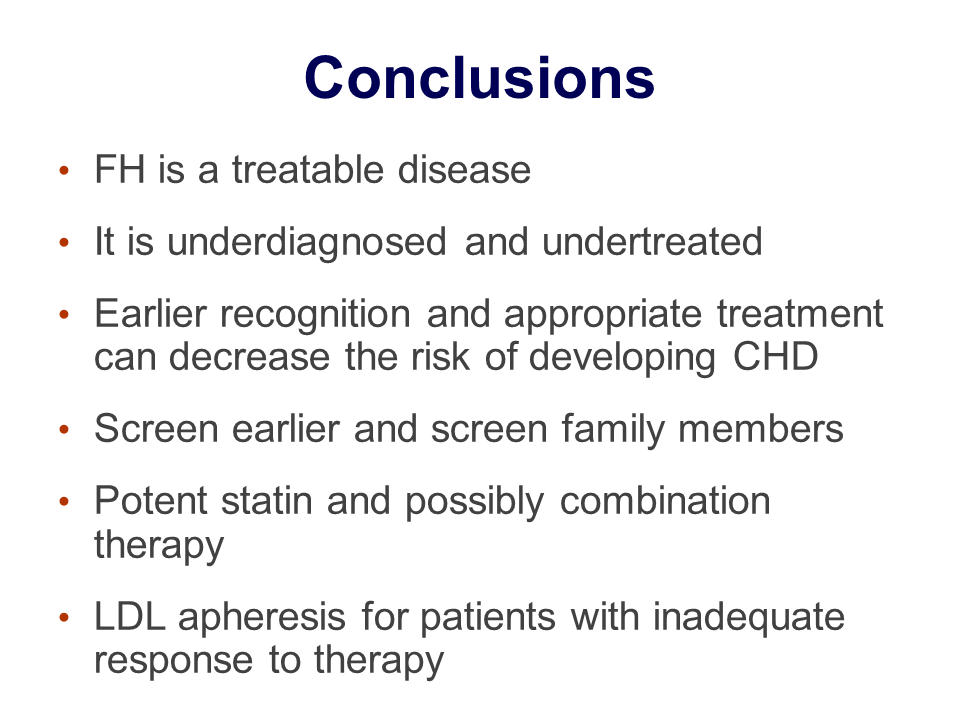 Conclusions

• FH is a treatable disease

• It is underdiagnosed and undertreated

• Earlier recognition and appropriate treatment can decrease the risk of developing CHD

• Screen earlier and screen family members

• Potent statin and possibly combination therapy

• LDL apheresis for patients with inadequate response to therapy